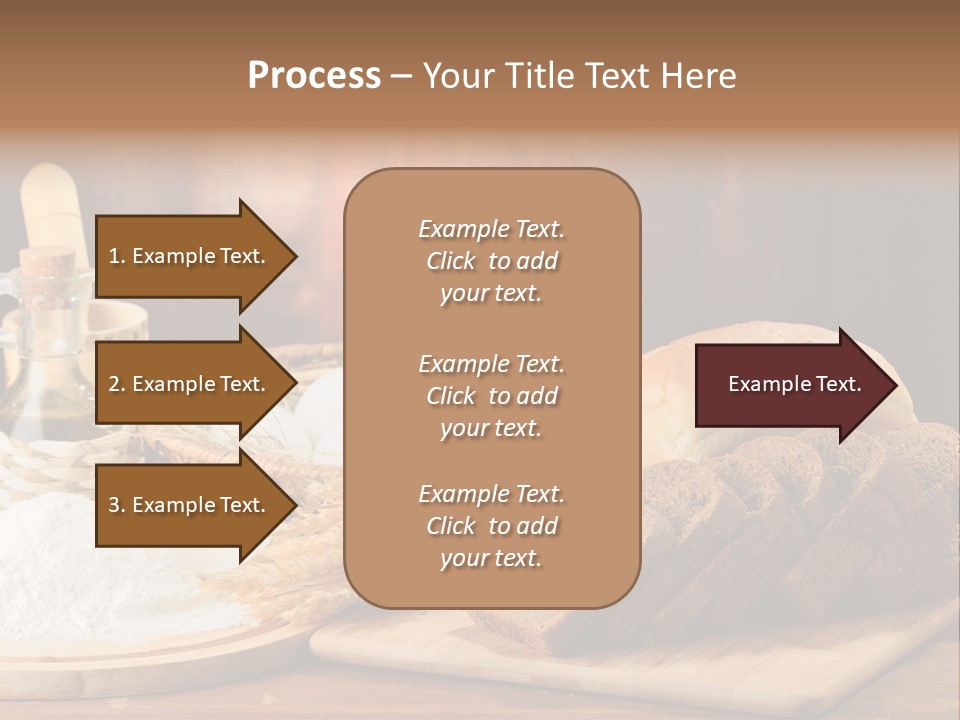 Process – Your Title Text Here

1. Example Text.

2. Example Text.

3. Example Text.

Example Text. Click to add your text.

Example Text. Click to add your text.

Example Text. Click to add your text.

Example Text.